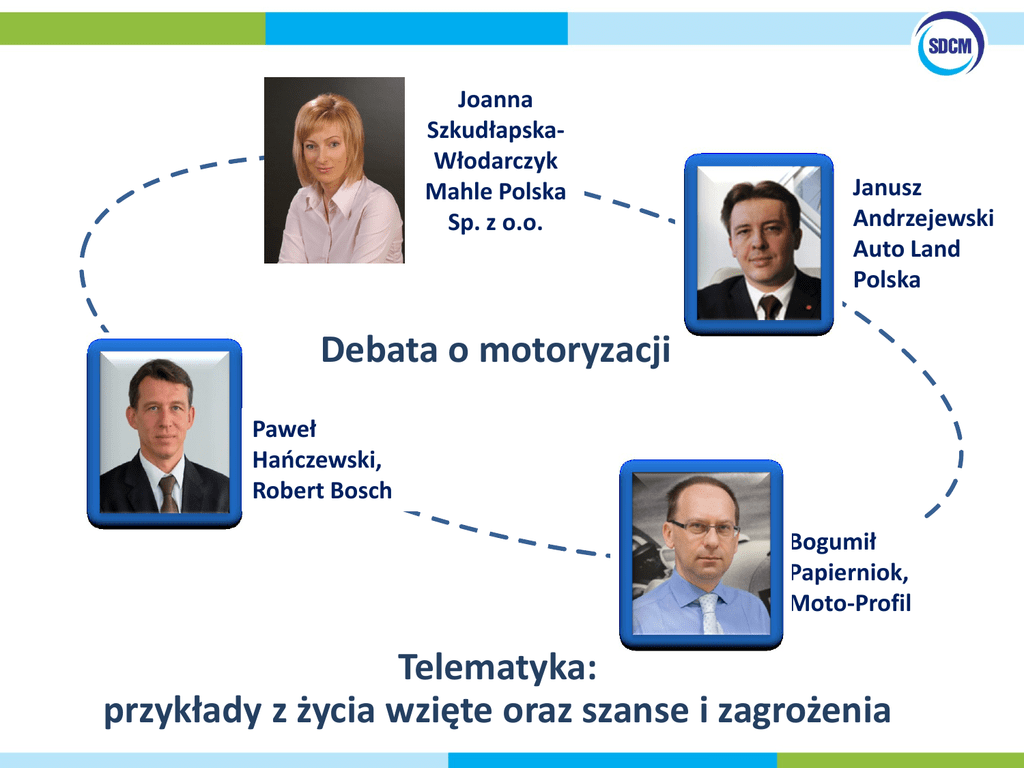 SDCM

Joanna Szkudłapska-Włodarczyk Mahle Polska Sp. z o.o.

Janusz Andrzejewski Auto Land Polska

Debata o motoryzacji

Paweł Hańczewski, Robert Bosch

Bogumił Papierniok, Moto-Profil

Telematyka:
przykłady z życia wzięte oraz szanse i zagrożenia